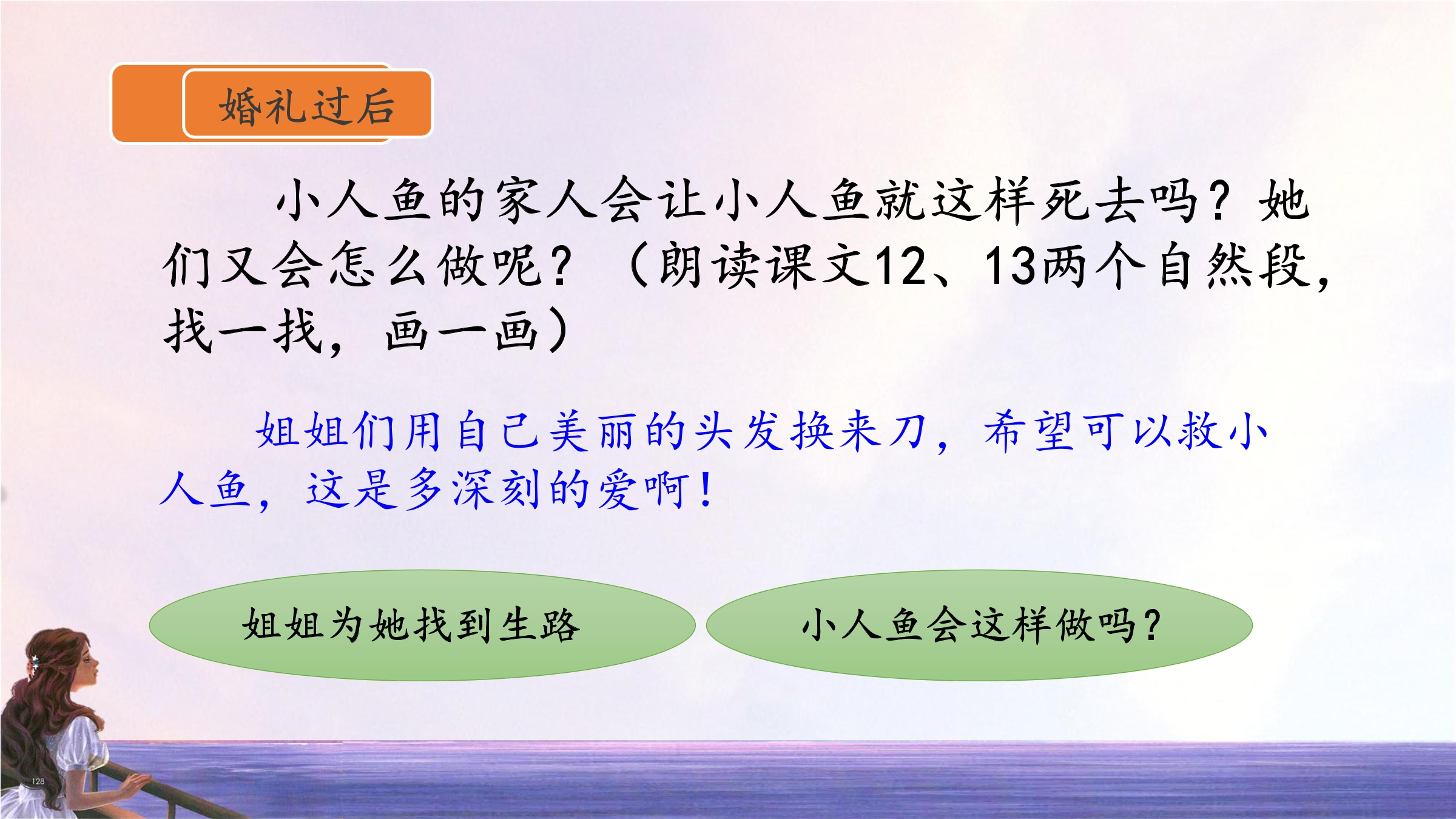 婚礼过后

小人鱼的家人会让小人鱼就这样死去吗？她们又会怎么做呢？（朗读课文12、13两个自然段，找一找，画一画）

姐姐们用自己美丽的头发换来刀，希望可以救小人鱼，这是多深刻的爱啊！

姐姐为她找到生路

小人鱼会这样做吗？

128